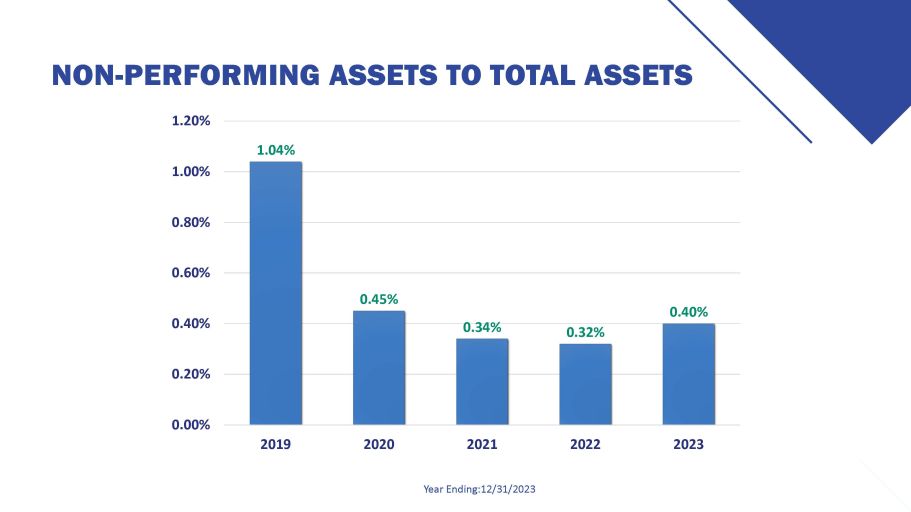 NON-PERFORMING ASSETS TO TOTAL ASSETS

1.20%
1.00%
0.80%
0.60%
0.40%
0.20%
0.00%

1.04%
0.45%
0.34%
0.32%
0.40%

2019
2020
2021
2022
2023

Year Ending:12/31/2023